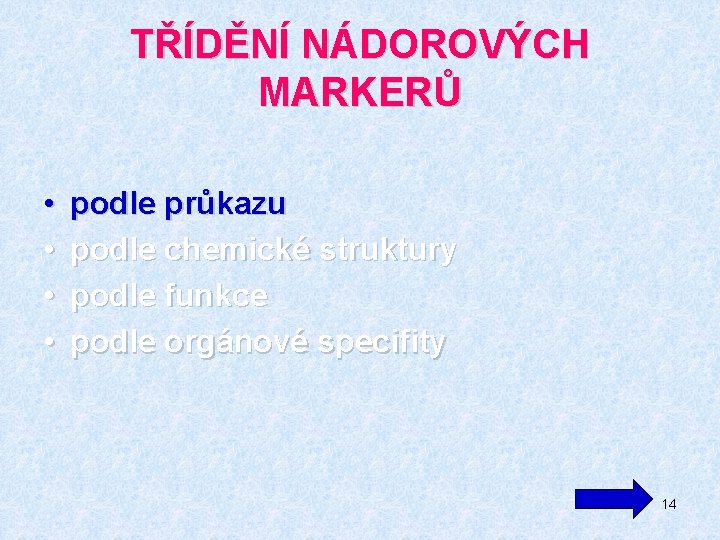 TŘÍDĚNÍ NÁDOROVÝCH MARKERŮ

• podle průkazu
• podle chemické struktury
• podle funkce
• podle orgánové specifity

14